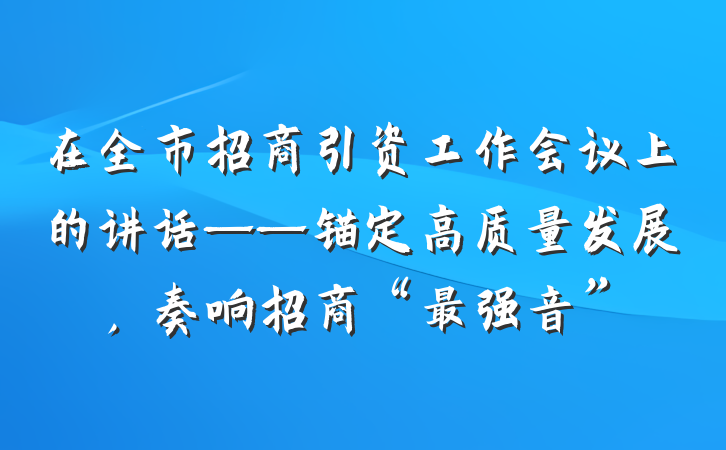 在全市招商引资工作会议上的讲话——锚定高质量发展，奏响招商“最强音”